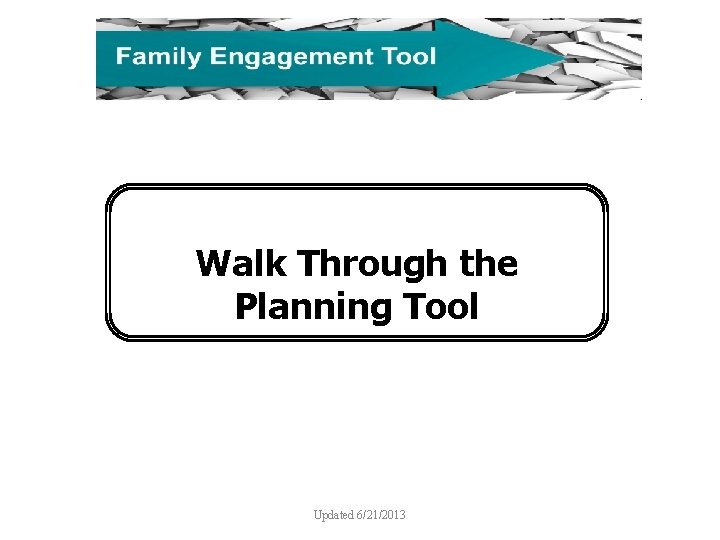 Family Engagement Tool

Walk Through the Planning Tool

Updated 6/21/2013